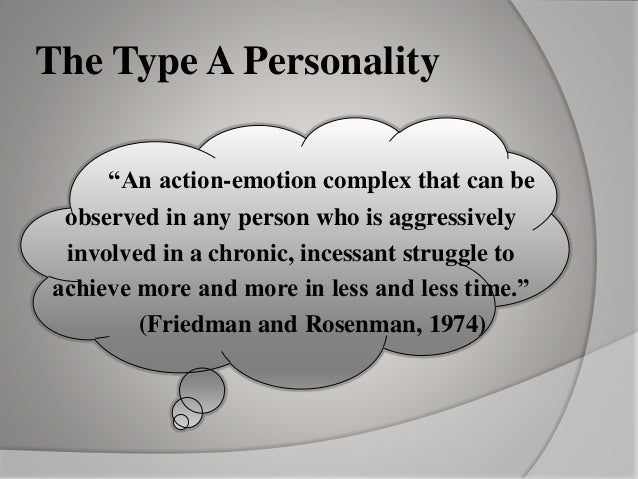 The Type A Personality

“An action-emotion complex that can be observed in any person who is aggressively involved in a chronic, incessant struggle to achieve more and more in less and less time.” (Friedman and Rosenman, 1974)